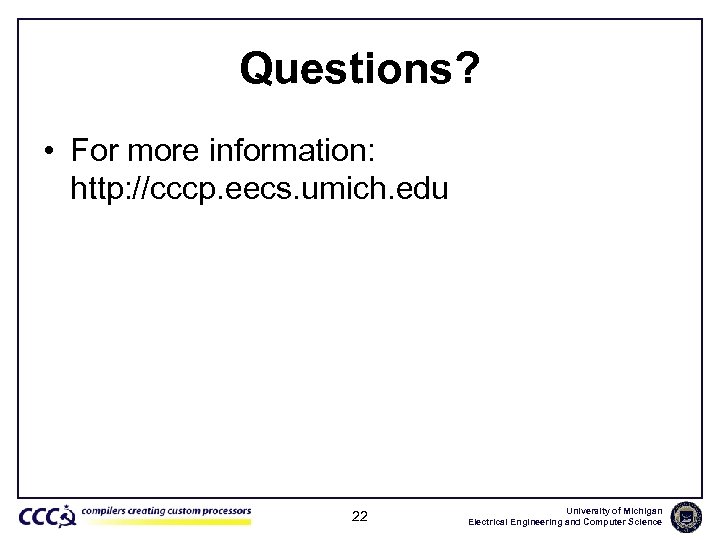 Questions?

• For more information: http://cccp.eecs.umich.edu

CCCP compilers creating custom processors

22

University of Michigan
Electrical Engineering and Computer Science